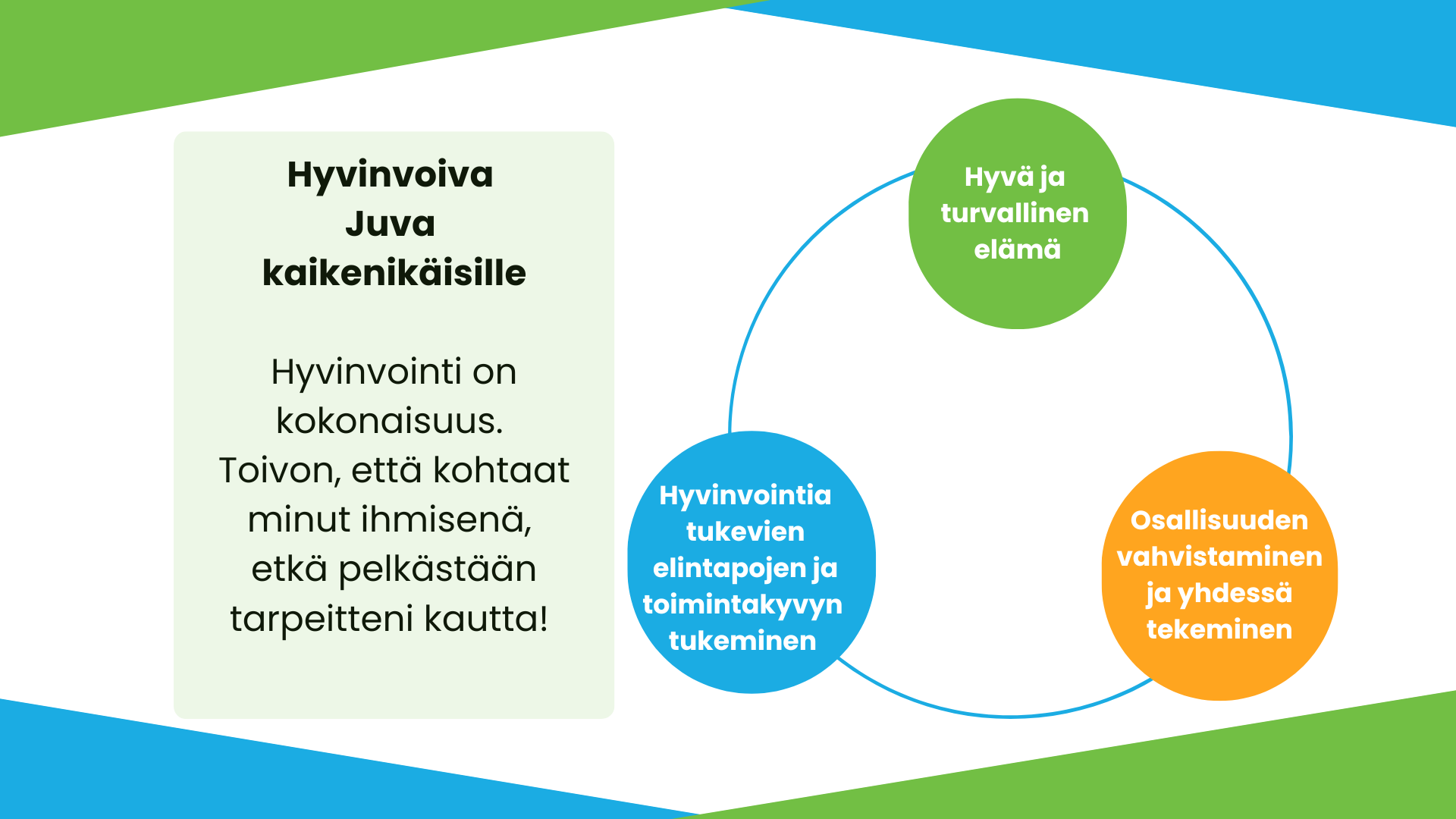 Hyvinvoiva Juva kaikenikäisille

Hyvinvointi on kokonaisuus. Toivon, että kohtaat minut ihmisenä, etkä pelkästään tarpeitteni kautta!

Hyvä ja turvallinen elämä

Hyvinvointia tukevien elintapojen ja toimintakyvyn tukeminen

Osallisuuden vahvistaminen ja yhdessä tekeminen